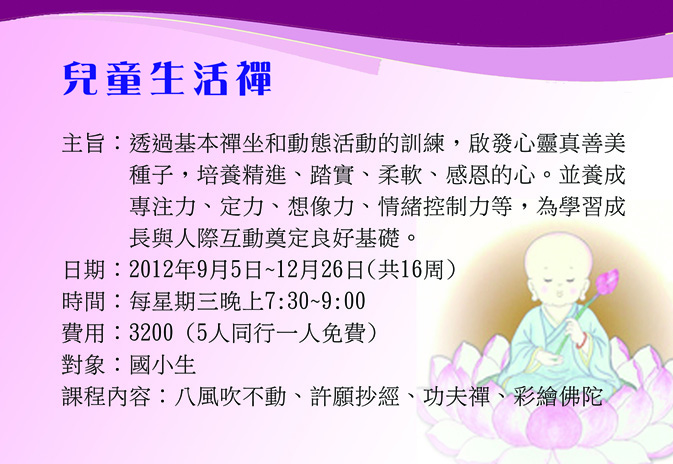 兒童生活禪

主旨：透過基本禪坐和動態活動的訓練，啟發心靈真善美種子，培養精進、踏實、柔軟、感恩的心。並養成專注力、定力、想像力、情緒控制力等，為學習成長與人際互動奠定良好基礎。
日期：2012年9月5日~12月26日(共16周)
時間：每星期三晚上7:30~9:00
費用：3200（5人同行一人免費）
對象：國小生
課程內容：八風吹不動、許願抄經、功夫禪、彩繪佛陀